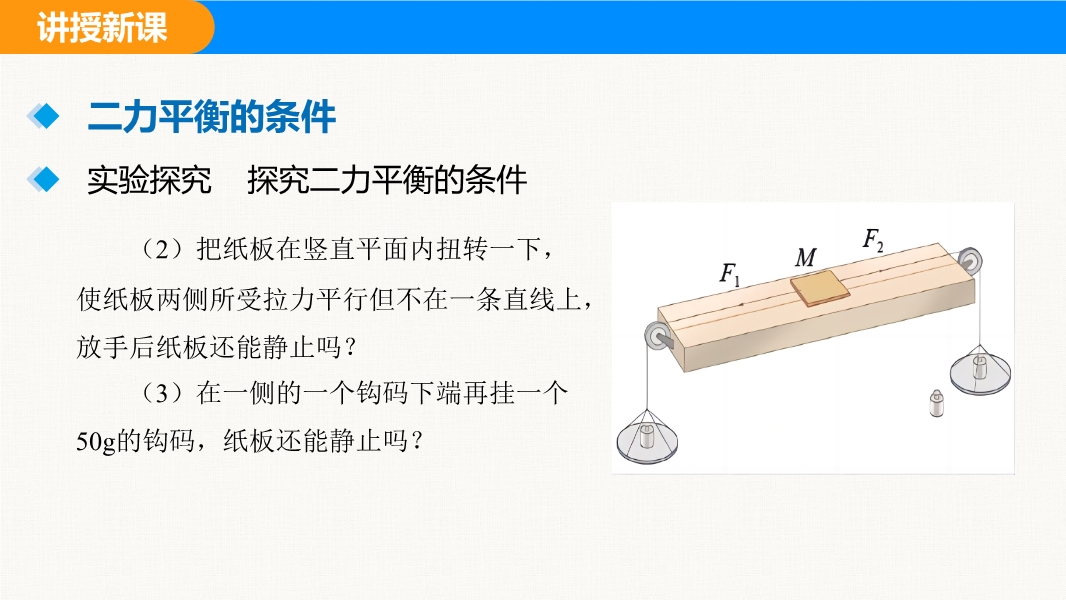 讲授新课

二力平衡的条件

实验探究　探究二力平衡的条件

（2）把纸板在竖直平面内扭转一下，使纸板两侧所受拉力平行但不在一条直线上，放手后纸板还能静止吗？

（3）在一侧的一个钩码下端再挂一个50g的钩码，纸板还能静止吗？

$F_1$
$M$
$F_2$